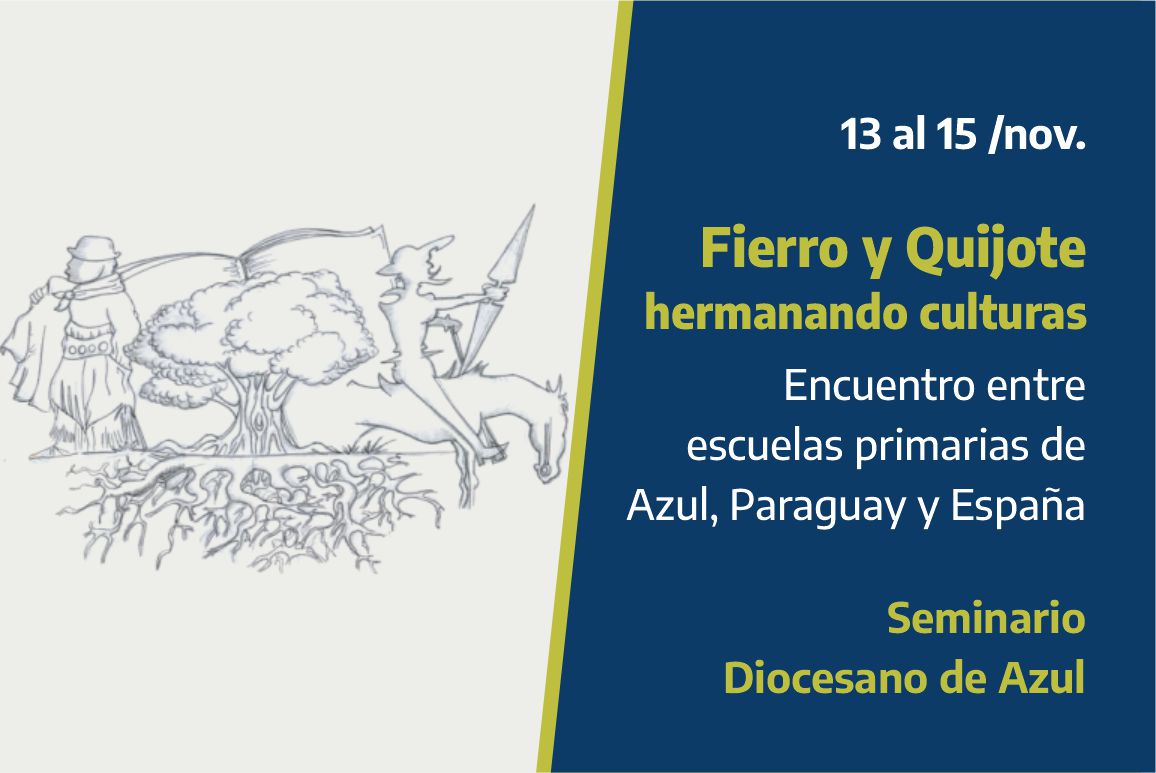 13 al 15 /nov.

Fierro y Quijote
hermanando culturas

Encuentro entre escuelas primarias de Azul, Paraguay y España

Seminario
Diocesano de Azul